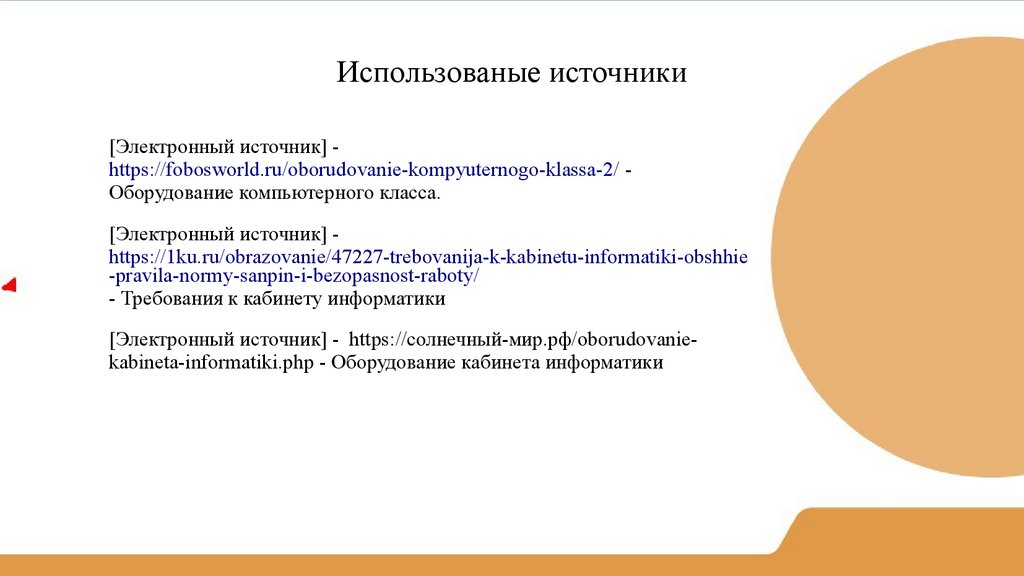 Использованые источники

[Электронный источник] - https://fobosworld.ru/oborudovanie-kompyuternogo-klassa-2/ - Оборудование компьютерного класса.

[Электронный источник] - https://1ku.ru/obrazovanie/47227-trebovanija-k-kabinetu-informatiki-obshhie-pravila-normy-sanpin-i-bezopasnost-raboty/ - Требования к кабинету информатики

[Электронный источник] - https://солнечный-мир.рф/oborudovanie-kabineta-informatiki.php - Оборудование кабинета информатики